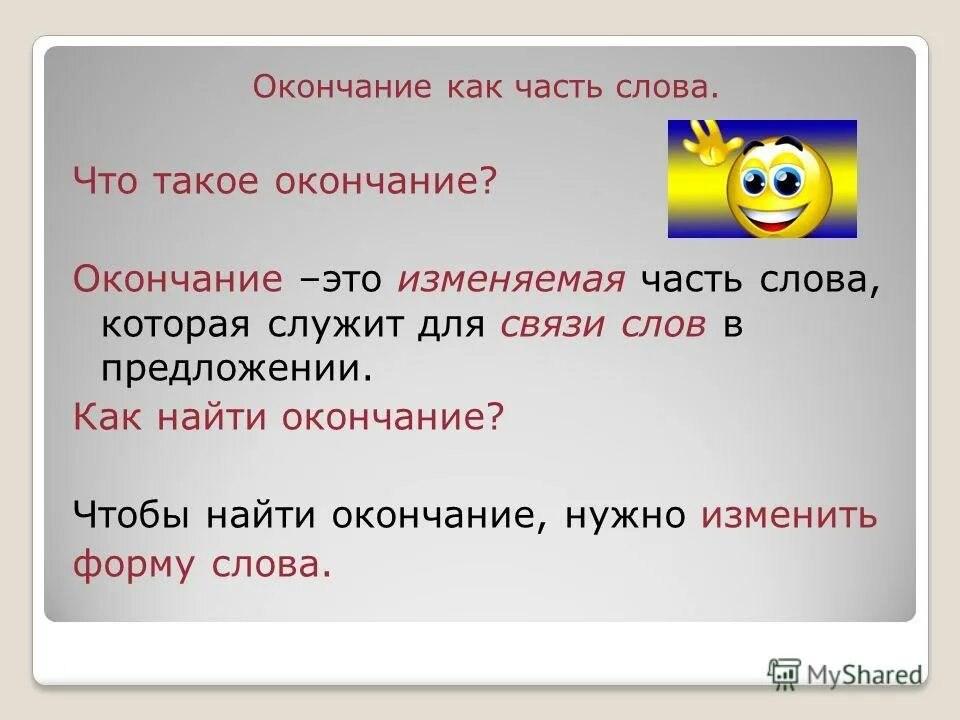 Окончание как часть слова.

Что такое окончание?

Окончание –это изменяемая часть слова, которая служит для связи слов в предложении.

Как найти окончание?

Чтобы найти окончание, нужно изменить форму слова.

MyShared